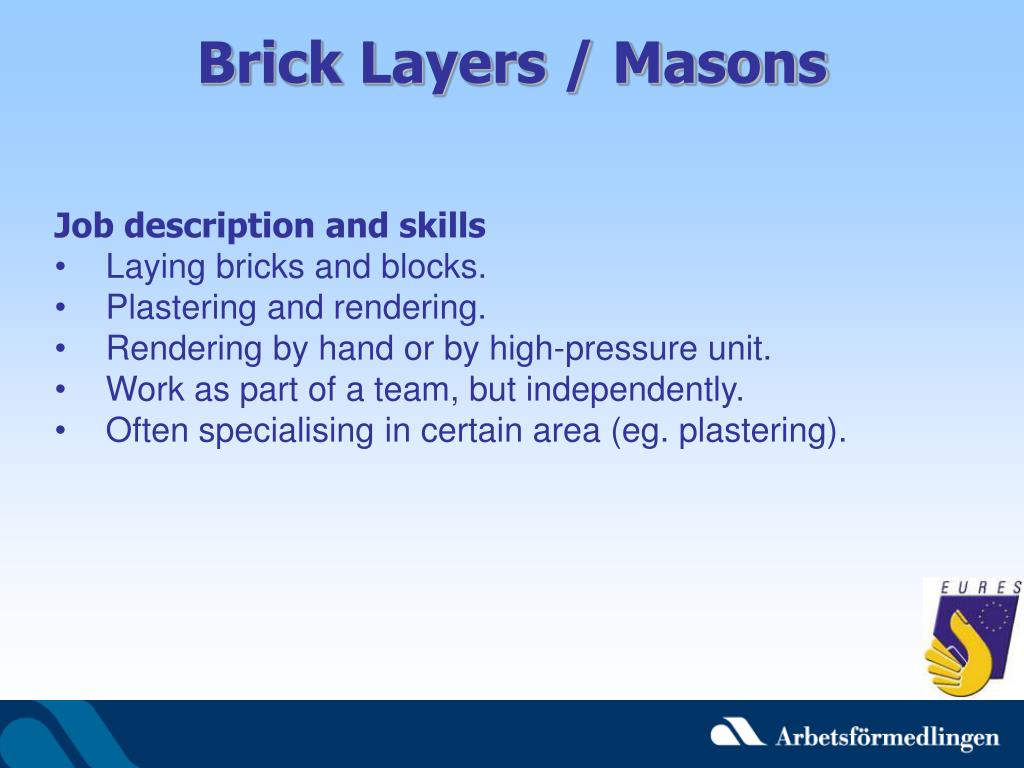 Brick Layers / Masons

Job description and skills
• Laying bricks and blocks.
• Plastering and rendering.
• Rendering by hand or by high-pressure unit.
• Work as part of a team, but independently.
• Often specialising in certain area (eg. plastering).

EURES

Arbetsförmedlingen